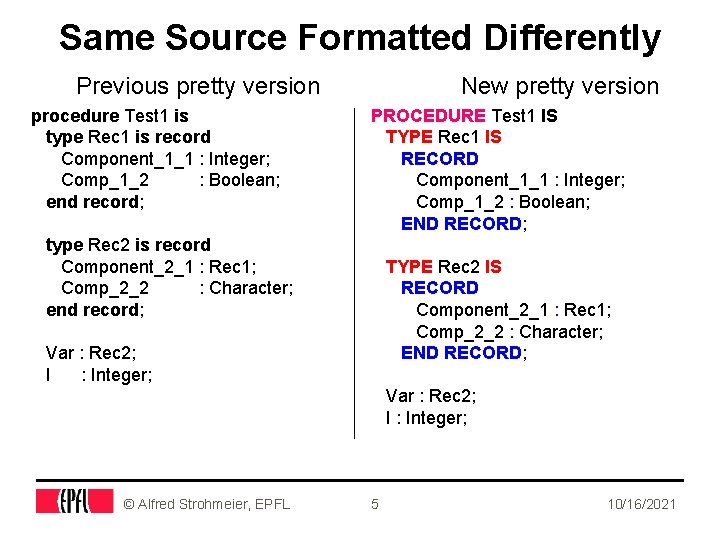 Same Source Formatted Differently

Previous pretty version

procedure Test1 is
type Rec1 is record
Component_1_1 : Integer;
Comp_1_2 : Boolean;
end record;

type Rec2 is record
Component_2_1 : Rec1;
Comp_2_2 : Character;
end record;

Var : Rec2;
I : Integer;

New pretty version

PROCEDURE Test1 IS
TYPE Rec1 IS
RECORD
Component_1_1 : Integer;
Comp_1_2 : Boolean;
END RECORD;

TYPE Rec2 IS
RECORD
Component_2_1 : Rec1;
Comp_2_2 : Character;
END RECORD;

Var : Rec2;
I : Integer;

EPFL © Alfred Strohmeier, EPFL 5 10/16/2021